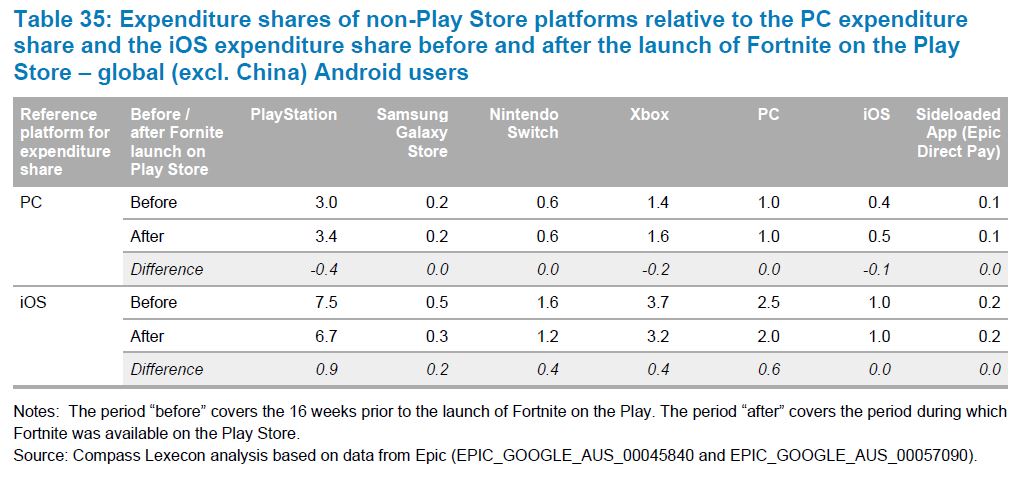 Table 35: Expenditure shares of non-Play Store platforms relative to the PC expenditure share and the iOS expenditure share before and after the launch of Fortnite on the Play Store – global (excl. China) Android users

| Reference platform for expenditure share | Before / after Fornite launch on Play Store | PlayStation | Samsung Galaxy Store | Nintendo Switch | Xbox | PC | iOS | Sideloaded App (Epic Direct Pay) |
|---|---|---|---|---|---|---|---|---|
| PC | Before | 3.0 | 0.2 | 0.6 | 1.4 | 1.0 | 0.4 | 0.1 |
| | After | 3.4 | 0.2 | 0.6 | 1.6 | 1.0 | 0.5 | 0.1 |
| | Difference | -0.4 | 0.0 | 0.0 | -0.2 | 0.0 | -0.1 | 0.0 |
| iOS | Before | 7.5 | 0.5 | 1.6 | 3.7 | 2.5 | 1.0 | 0.2 |
| | After | 6.7 | 0.3 | 1.2 | 3.2 | 2.0 | 1.0 | 0.2 |
| | Difference | 0.9 | 0.2 | 0.4 | 0.4 | 0.6 | 0.0 | 0.0 |

Notes: The period “before” covers the 16 weeks prior to the launch of Fortnite on the Play. The period “after” covers the period during which Fortnite was available on the Play Store.
Source: Compass Lexecon analysis based on data from Epic (EPIC_GOOGLE_AUS_00045840 and EPIC_GOOGLE_AUS_00057090).